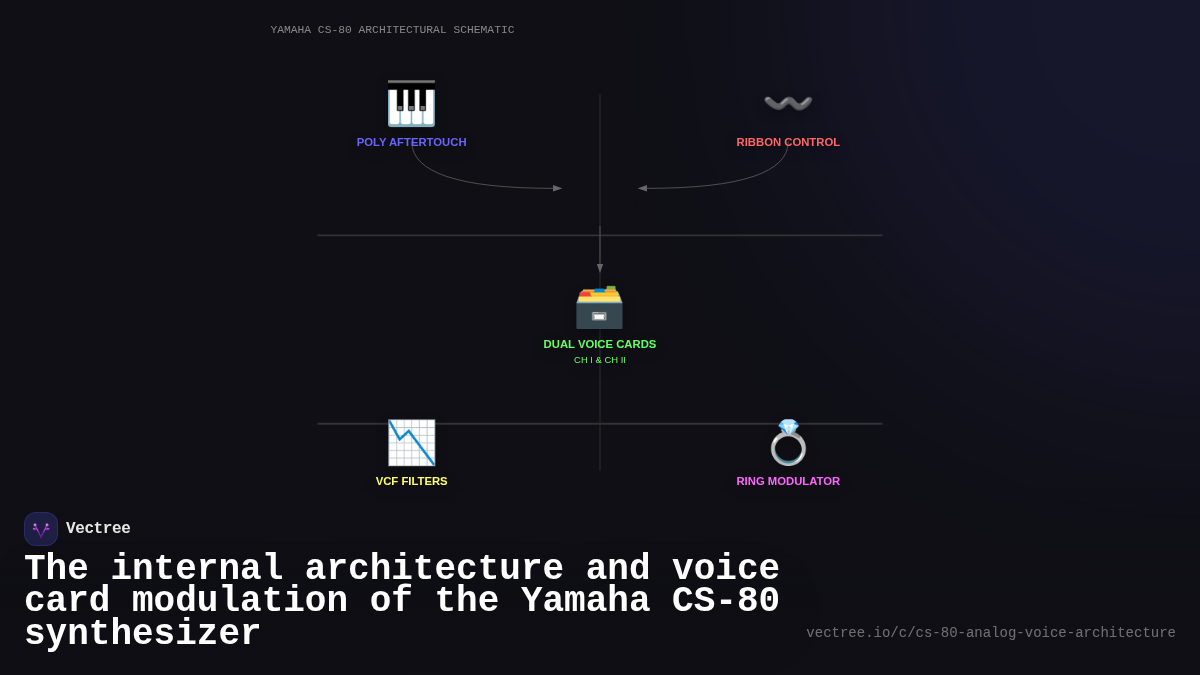 YAMAHA CS-80 ARCHITECTURAL SCHEMATIC

POLY AFTERTOUCH

RIBBON CONTROL

DUAL VOICE CARDS
CH I & CH II

VCF FILTERS

RING MODULATOR

Vectree

The internal architecture and voice card modulation of the Yamaha CS-80 synthesizer

vectree.io/c/cs-80-analog-voice-architecture